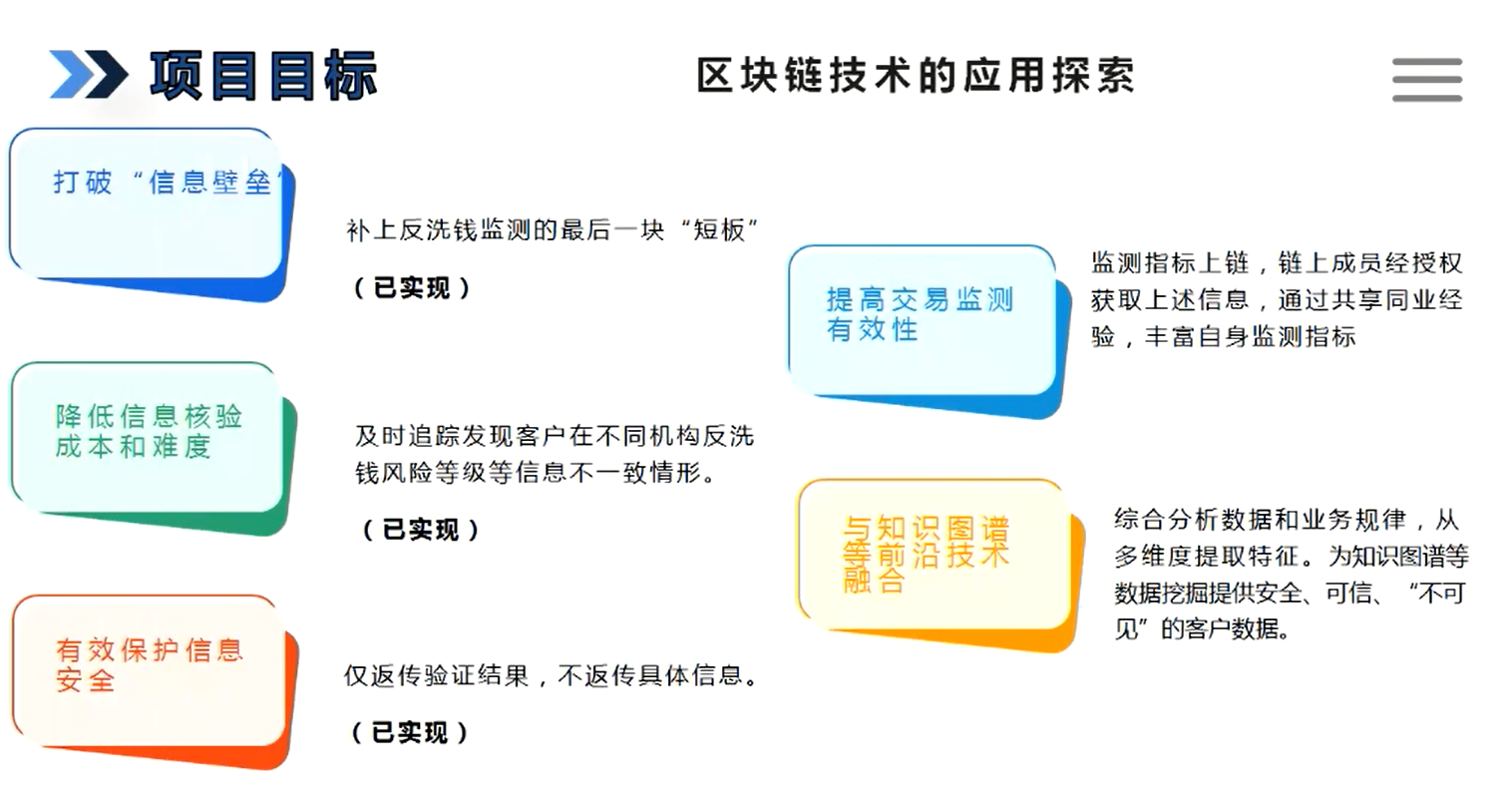 项目目标

区块链技术的应用探索

打破“信息壁垒”

补上反洗钱监测的最后一块“短板”

（已实现）

降低信息核验成本和难度

及时追踪发现客户在不同机构反洗钱风险等级等信息不一致情形。

（已实现）

有效保护信息安全

仅返传验证结果，不返传具体信息。

（已实现）

提高交易监测有效性

监测指标上链，链上成员经授权获取上述信息，通过共享同业经验，丰富自身监测指标

与知识图谱等前沿技术融合

综合分析数据和业务规律，从多维度提取特征。为知识图谱等数据挖掘提供安全、可信、“不可见”的客户数据。